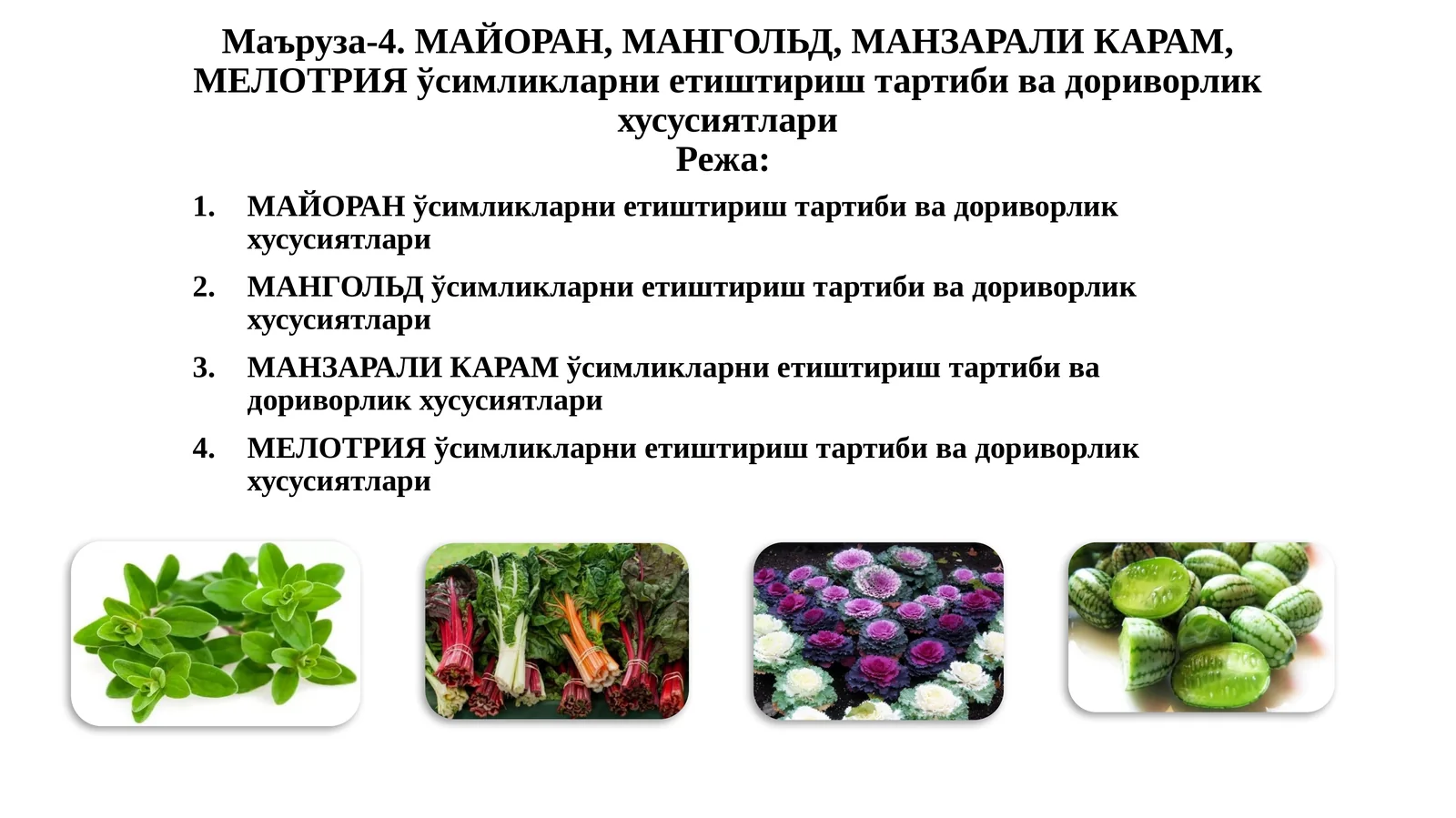 Маъруза-4. МАЙОРАН, МАНГОЛЬД, МАНЗАРАЛИ КАРАМ, МЕЛОТРИЯ ўсимликларни етиштириш тартиби ва дориворлик хусусиятлари
Режа:

1. МАЙОРАН ўсимликларни етиштириш тартиби ва дориворлик хусусиятлари

2. МАНГОЛЬД ўсимликларни етиштириш тартиби ва дориворлик хусусиятлари

3. МАНЗАРАЛИ КАРАМ ўсимликларни етиштириш тартиби ва дориворлик хусусиятлари

4. МЕЛОТРИЯ ўсимликларни етиштириш тартиби ва дориворлик хусусиятлари